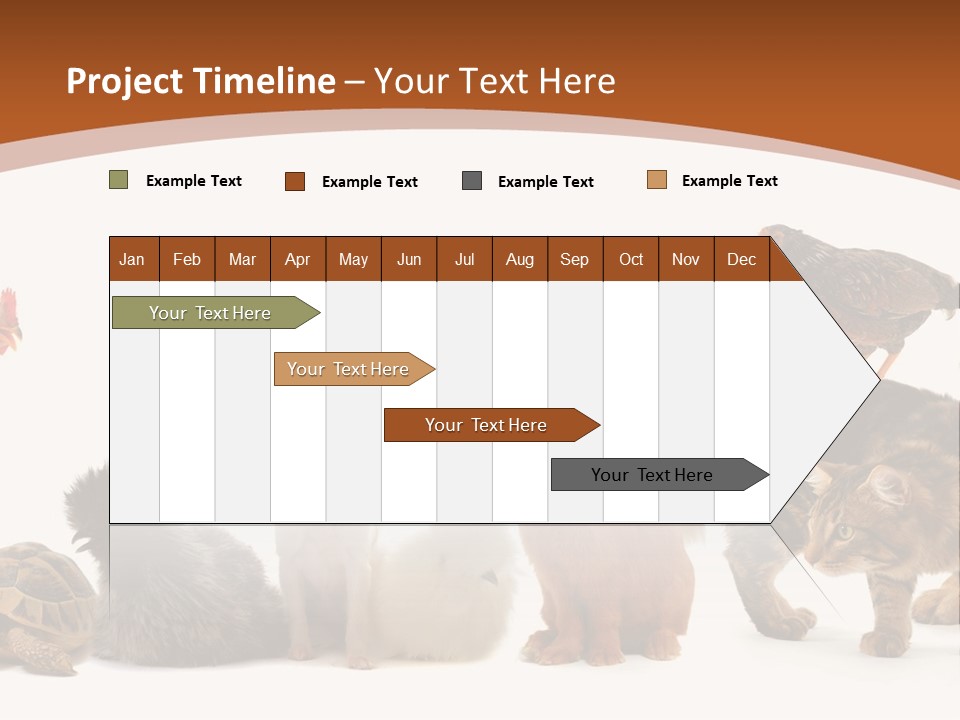 Project Timeline – Your Text Here

Example Text
Example Text
Example Text
Example Text

| Jan | Feb | Mar | Apr | May | Jun | Jul | Aug | Sep | Oct | Nov | Dec |
|---|---|---|---|---|---|---|---|---|---|---|---|

Your Text Here
Your Text Here
Your Text Here
Your Text Here